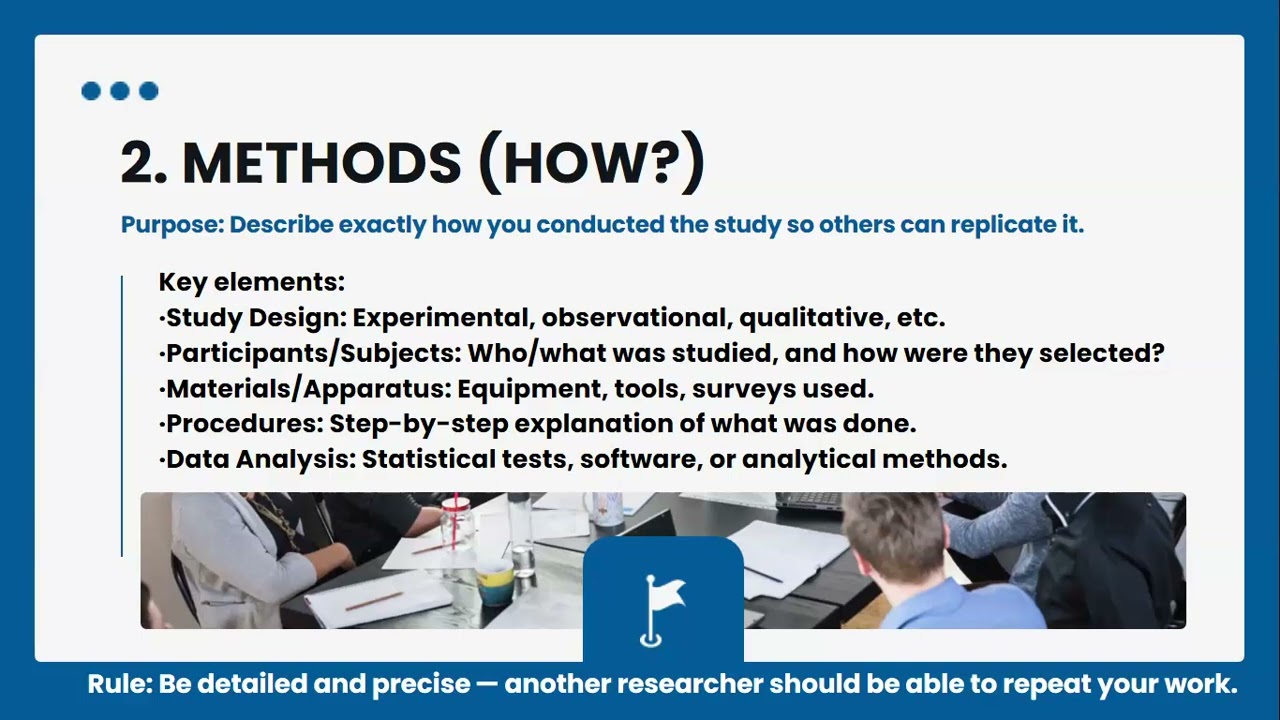 2. METHODS (HOW?)

Purpose: Describe exactly how you conducted the study so others can replicate it.

Key elements:
·Study Design: Experimental, observational, qualitative, etc.
·Participants/Subjects: Who/what was studied, and how were they selected?
·Materials/Apparatus: Equipment, tools, surveys used.
·Procedures: Step-by-step explanation of what was done.
·Data Analysis: Statistical tests, software, or analytical methods.

Rule: Be detailed and precise — another researcher should be able to repeat your work.